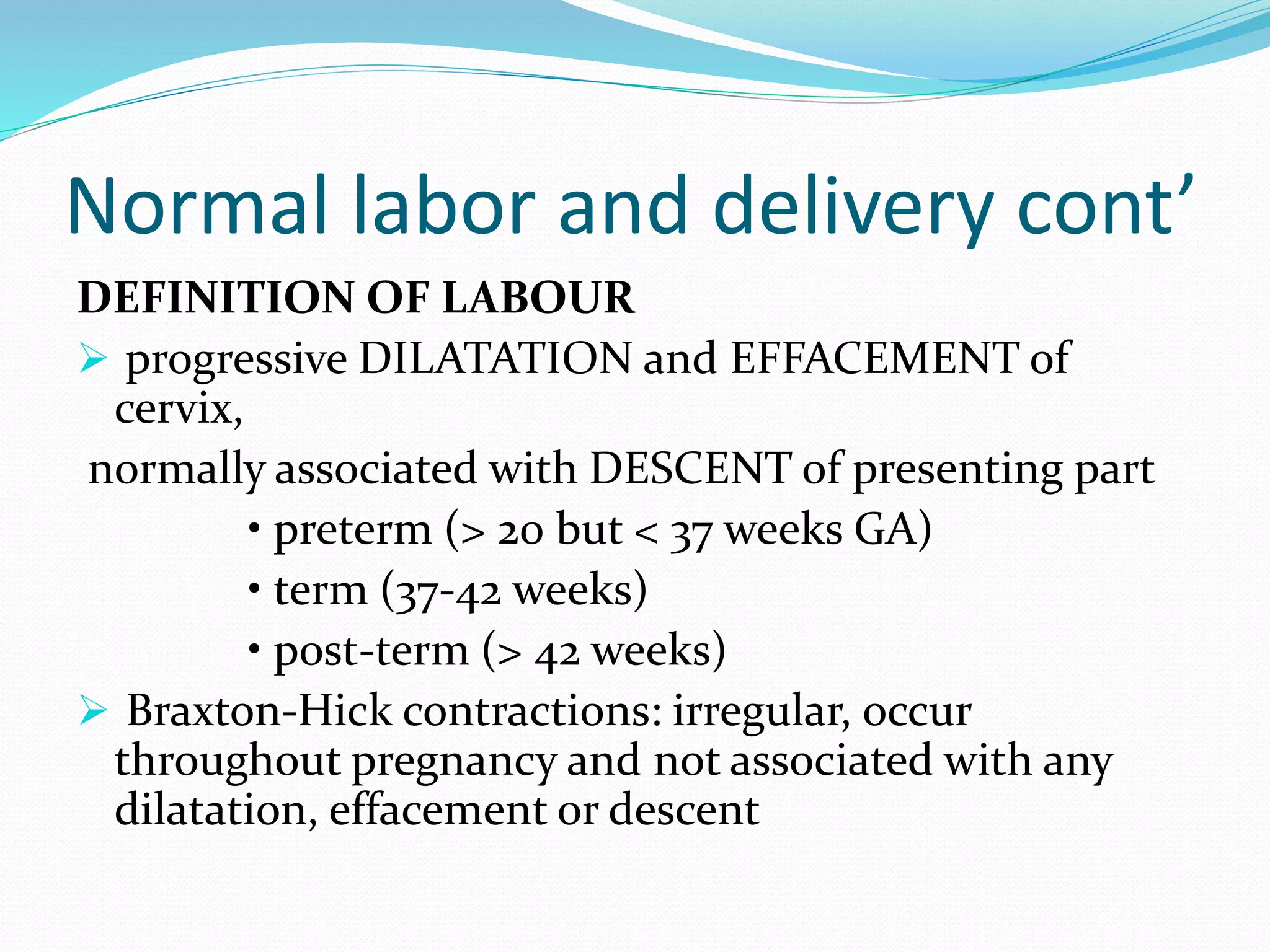 Normal labor and delivery cont’

DEFINITION OF LABOUR

➢ progressive DILATATION and EFFACEMENT of cervix,

normally associated with DESCENT of presenting part

• preterm (> 20 but < 37 weeks GA)

• term (37-42 weeks)

• post-term (> 42 weeks)

➢ Braxton-Hick contractions: irregular, occur throughout pregnancy and not associated with any dilatation, effacement or descent